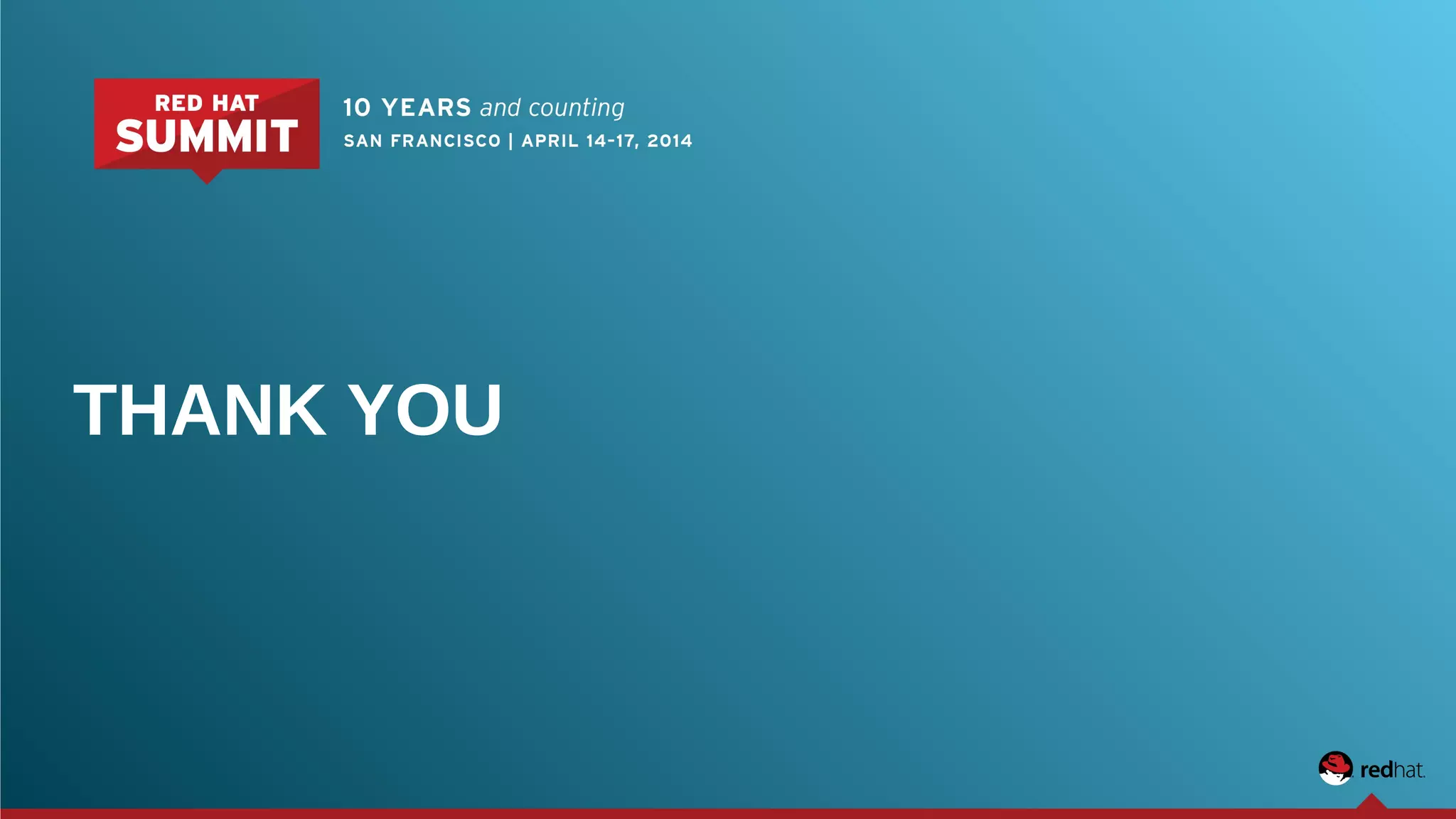 RED HAT
SUMMIT

10 YEARS and counting
SAN FRANCISCO | APRIL 14-17, 2014

THANK YOU

redhat.